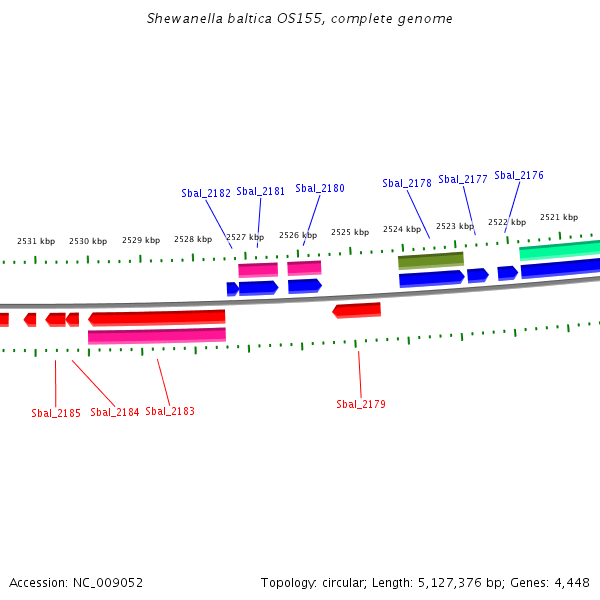 Shewanella baltica OS155, complete genome

Sbal_2182 Sbal_2181 Sbal_2180 Sbal_2178 Sbal_2177 Sbal_2176

2531 kbp 2530 kbp 2529 kbp 2528 kbp 2527 kbp 2526 kbp 2525 kbp 2524 kbp 2523 kbp 2522 kbp 2521 kbp

Sbal_2185 Sbal_2184 Sbal_2183 Sbal_2179

Accession: NC_009052

Topology: circular; Length: 5,127,376 bp; Genes: 4,448